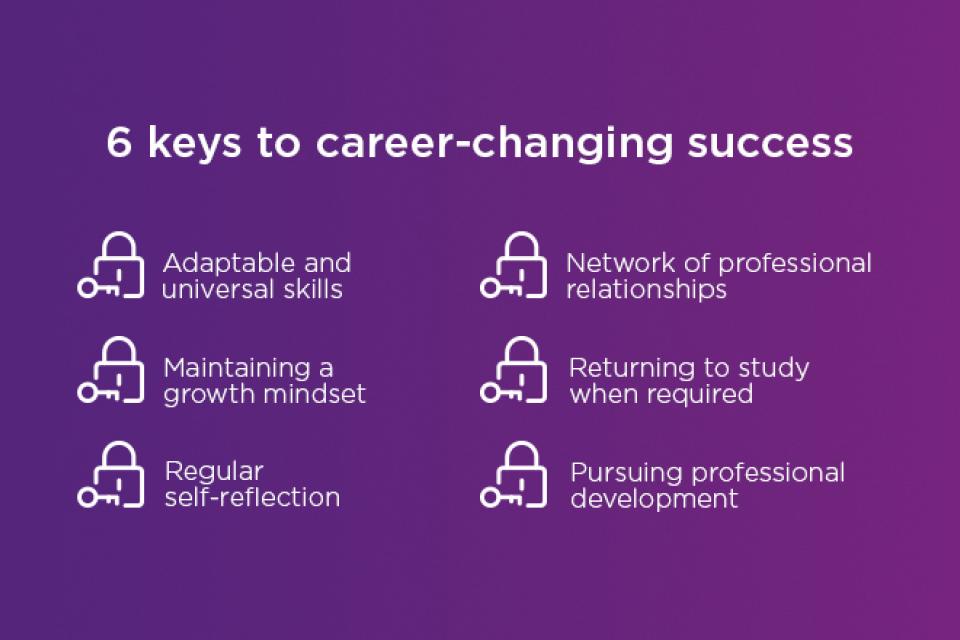 6 keys to career-changing success

Adaptable and universal skills

Maintaining a growth mindset

Regular self-reflection

Network of professional relationships

Returning to study when required

Pursuing professional development